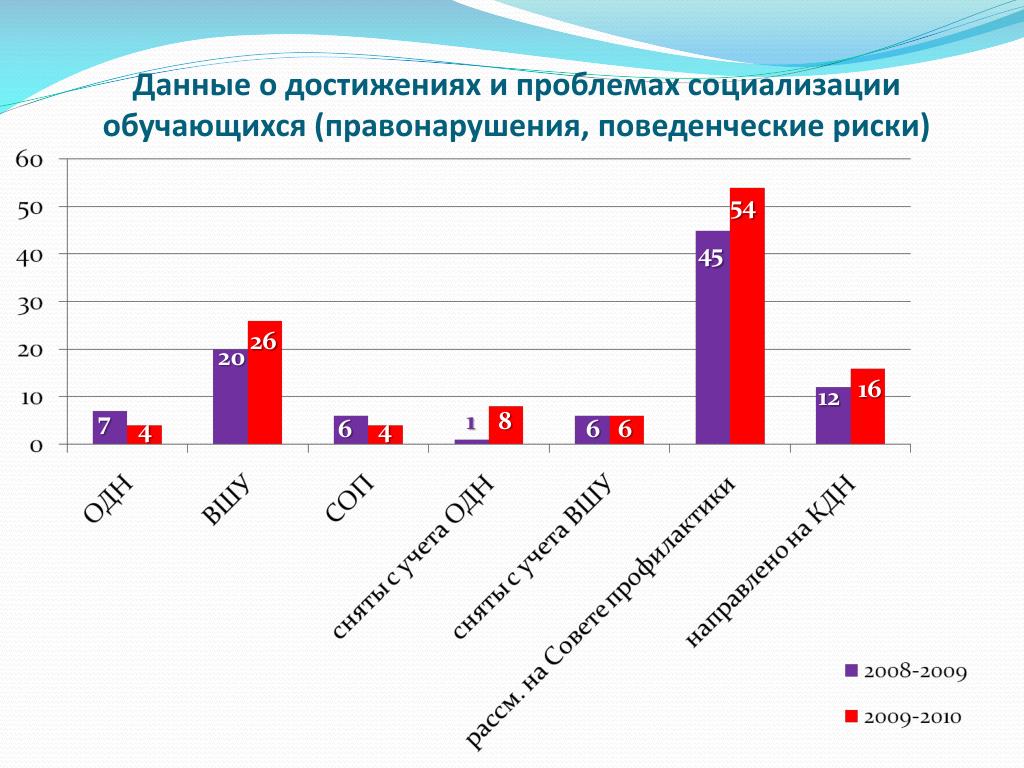 Данные о достижениях и проблемах социализации обучающихся (правонарушения, поведенческие риски)

60
50
40
30
20
10
0

7 4
20 26
6 4
1 8
6 6
45 54
12 16

ОДН
ВШУ
СОП
сняты с учета ОДН
сняты с учета ВШУ
рассм. на Совете профилактики
направлено на КДН

2008-2009
2009-2010